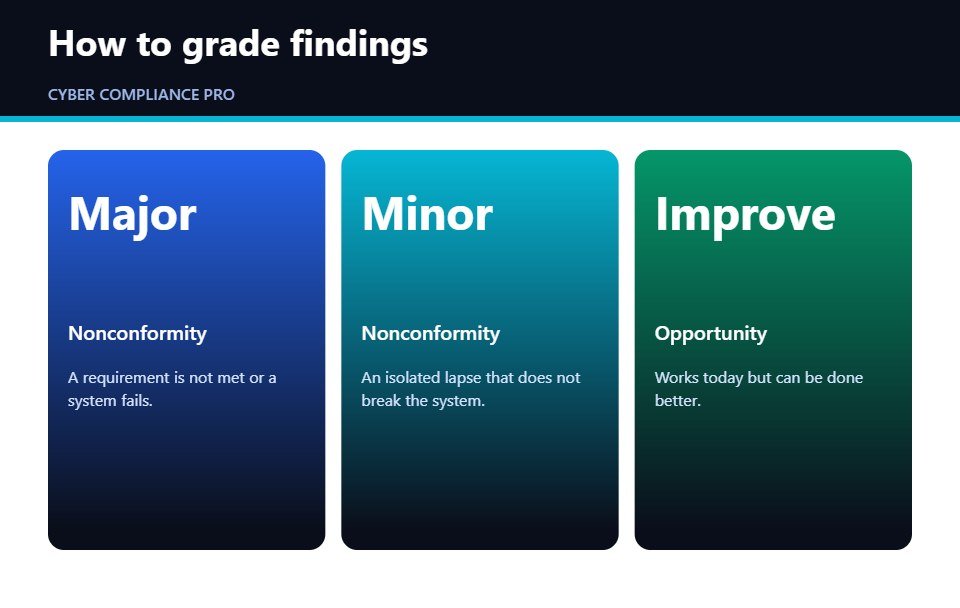 How to grade findings

CYBER COMPLIANCE PRO

Major

Nonconformity

A requirement is not met or a system fails.

Minor

Nonconformity

An isolated lapse that does not break the system.

Improve

Opportunity

Works today but can be done better.